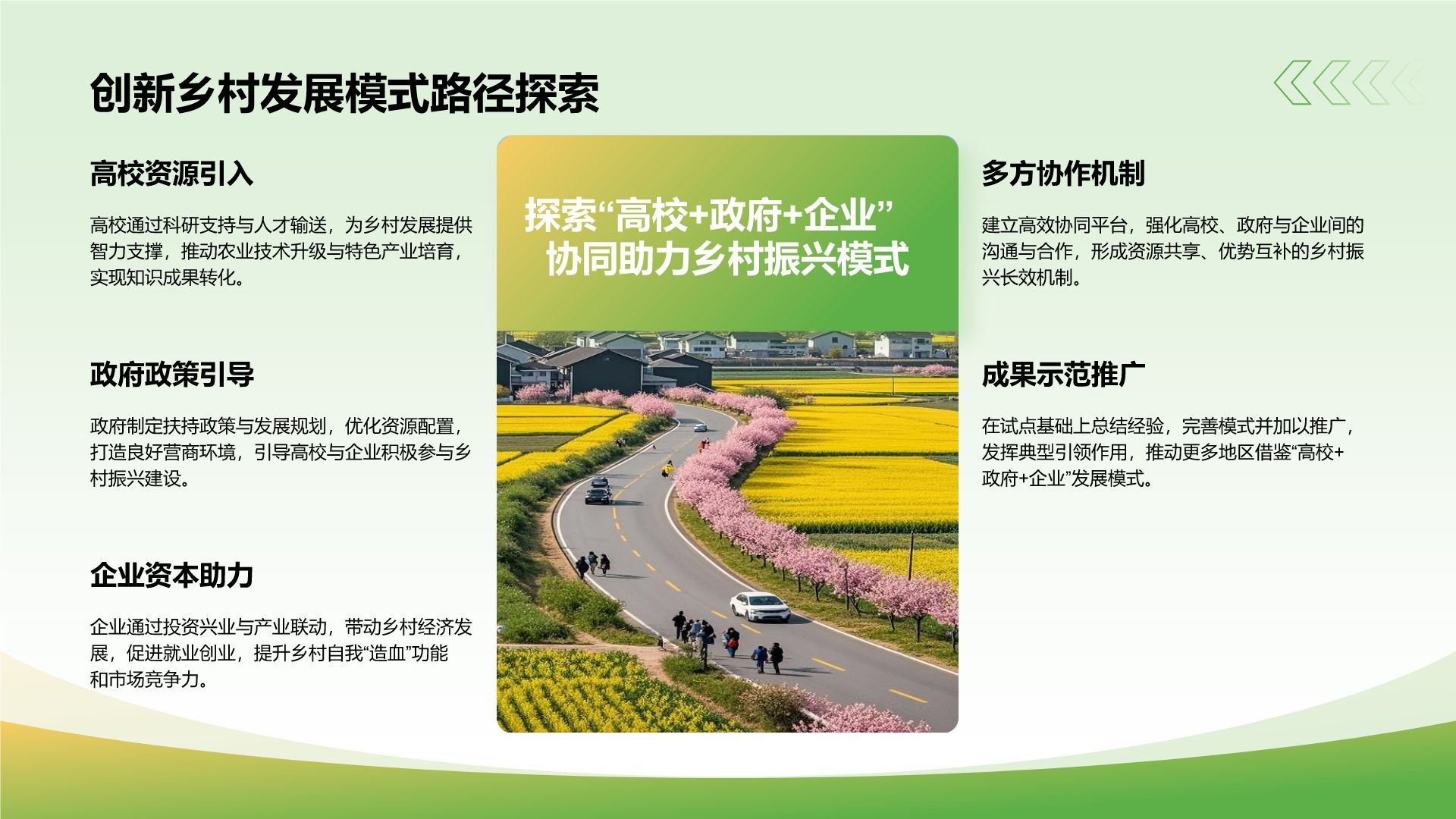 创新乡村发展模式路径探索

高校资源引入

高校通过科研支持与人才输送，为乡村发展提供智力支撑，推动农业技术升级与特色产业培育，实现知识成果转化。

政府政策引导

政府制定扶持政策与发展规划，优化资源配置，打造良好营商环境，引导高校与企业积极参与乡村振兴建设。

企业资本助力

企业通过投资兴业与产业联动，带动乡村经济发展，促进就业创业，提升乡村自我“造血”功能和市场竞争力。

探索“高校+政府+企业”协同助力乡村振兴模式

多方协作机制

建立高效协同平台，强化高校、政府与企业间的沟通与合作，形成资源共享、优势互补的乡村振兴长效机制。

成果示范推广

在试点基础上总结经验，完善模式并加以推广，发挥典型引领作用，推动更多地区借鉴“高校+政府+企业”发展模式。